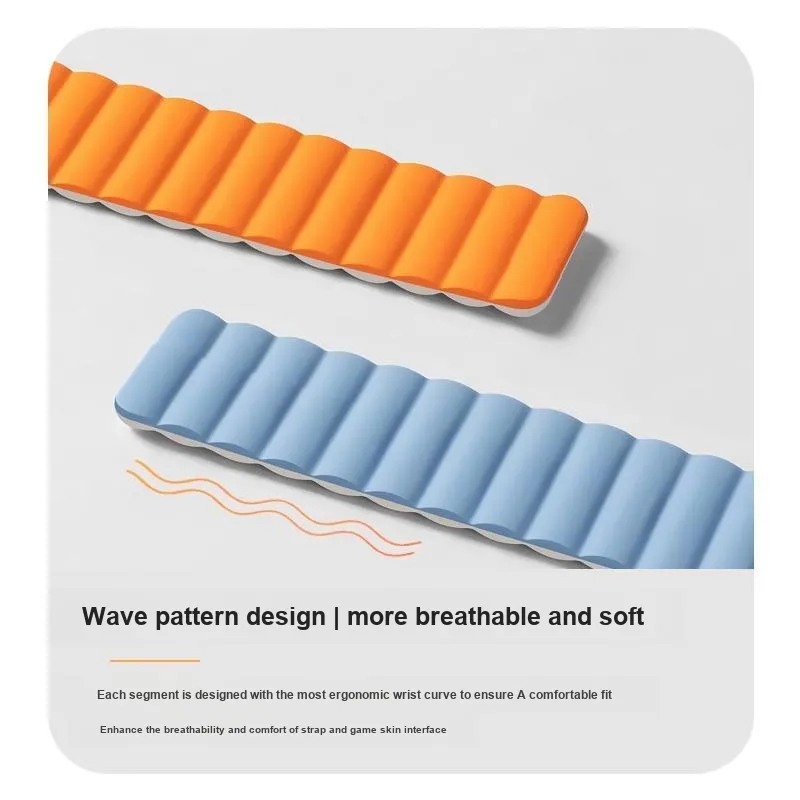 Wave pattern design | more breathable and soft

Each segment is designed with the most ergonomic wrist curve to ensure A comfortable fit

Enhance the breathability and comfort of strap and game skin interface